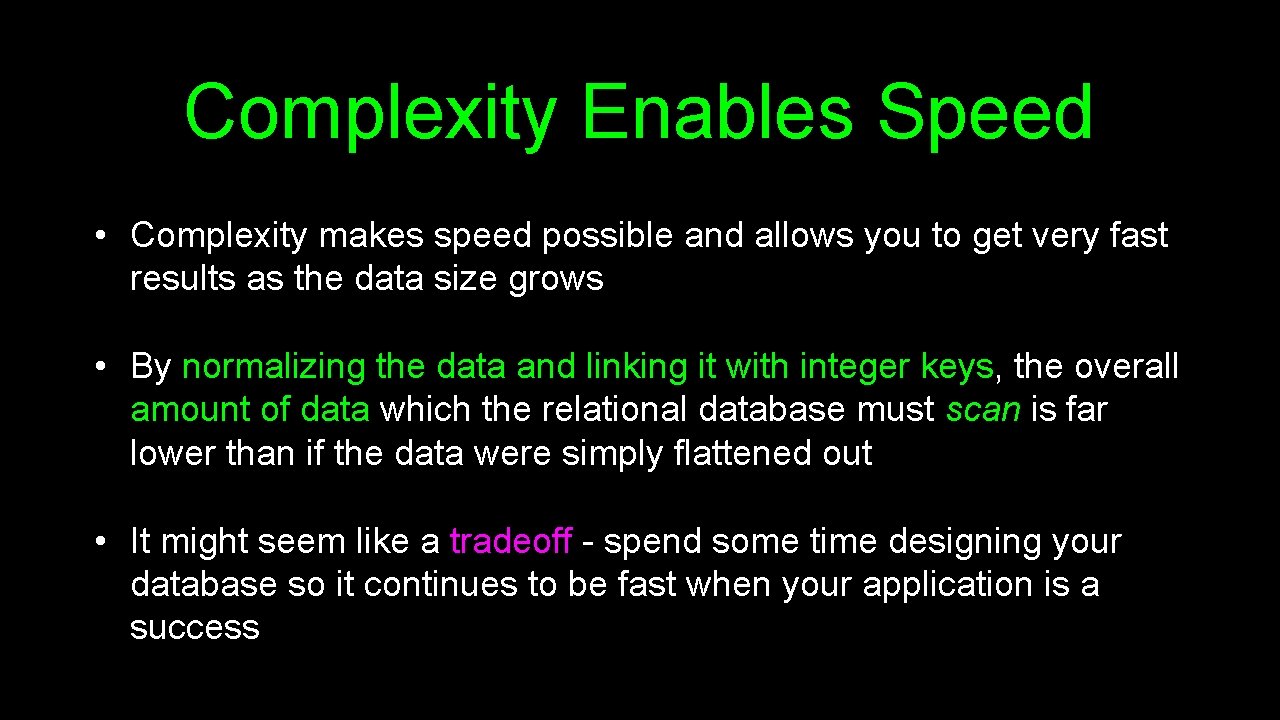 Complexity Enables Speed

• Complexity makes speed possible and allows you to get very fast results as the data size grows

• By normalizing the data and linking it with integer keys, the overall amount of data which the relational database must scan is far lower than if the data were simply flattened out

• It might seem like a tradeoff - spend some time designing your database so it continues to be fast when your application is a success